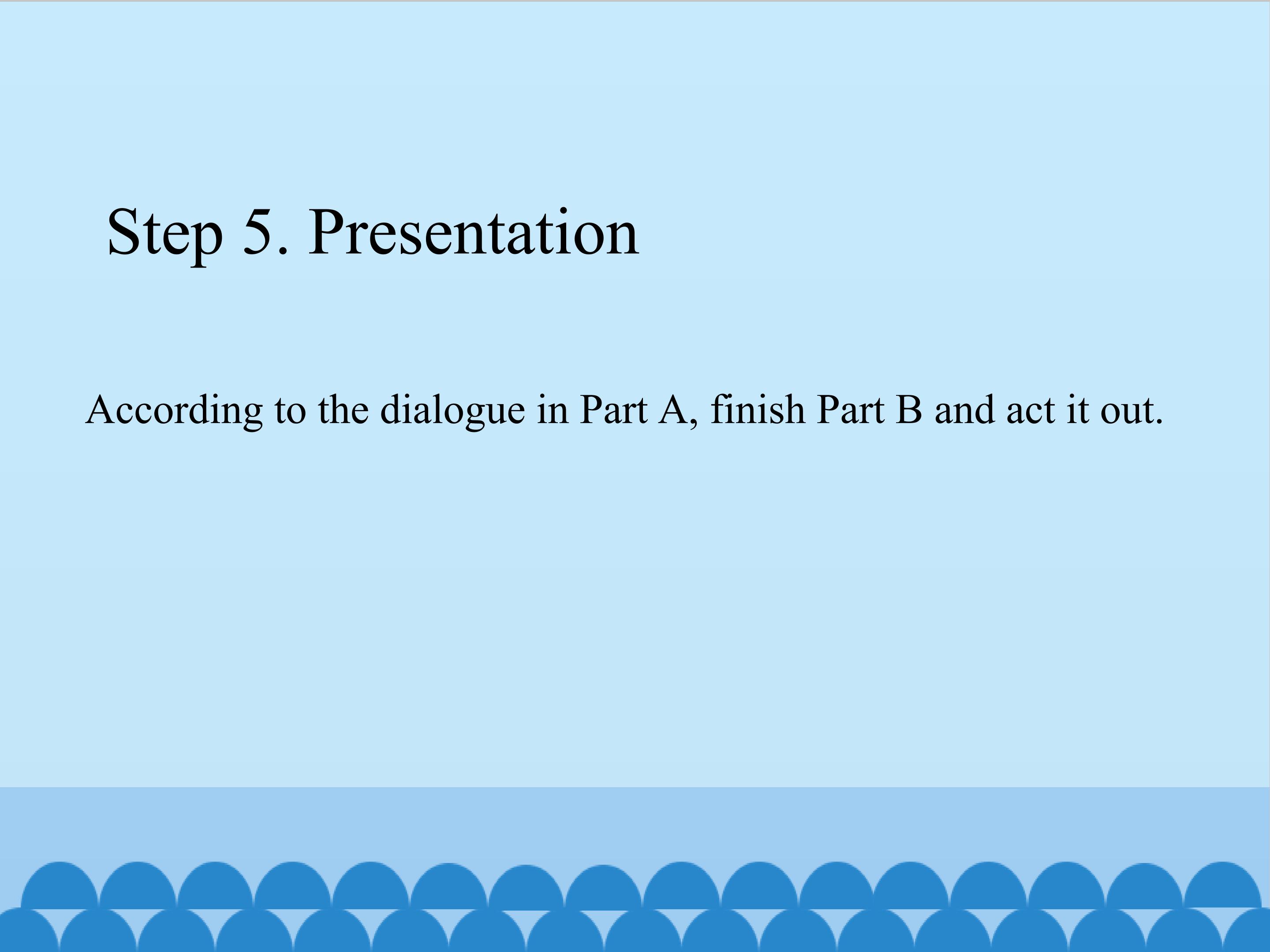 Step 5. Presentation

According to the dialogue in Part A, finish Part B and act it out.